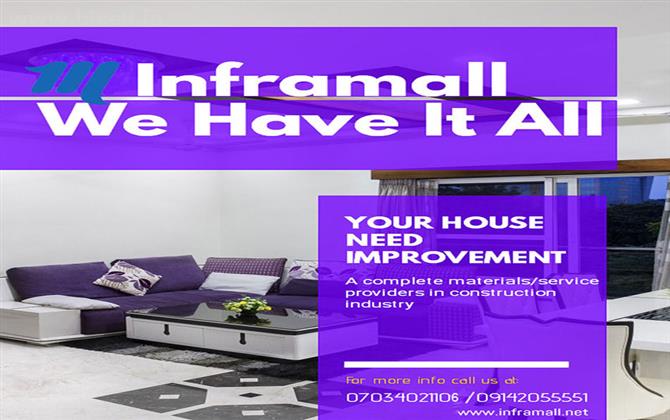 Inframall
We Have It All

YOUR HOUSE NEED IMPROVEMENT

A complete materials/service providers in construction industry

For more info call us at:
07034021106 /09142055551
www.inframall.net